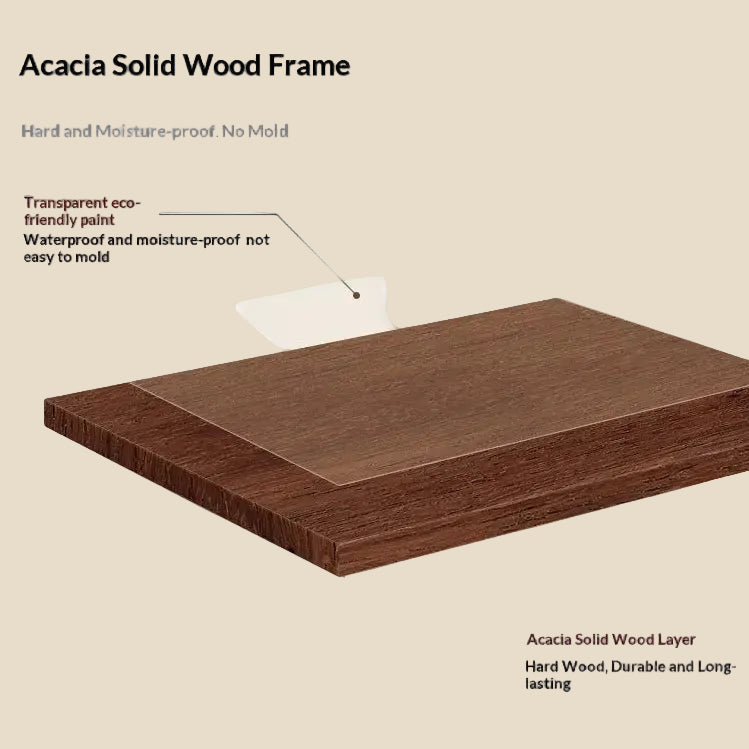 Acacia Solid Wood Frame

Hard and Moisture-proof. No Mold

Transparent eco-friendly paint
Waterproof and moisture-proof not easy to mold

Acacia Solid Wood Layer
Hard Wood, Durable and Long-lasting